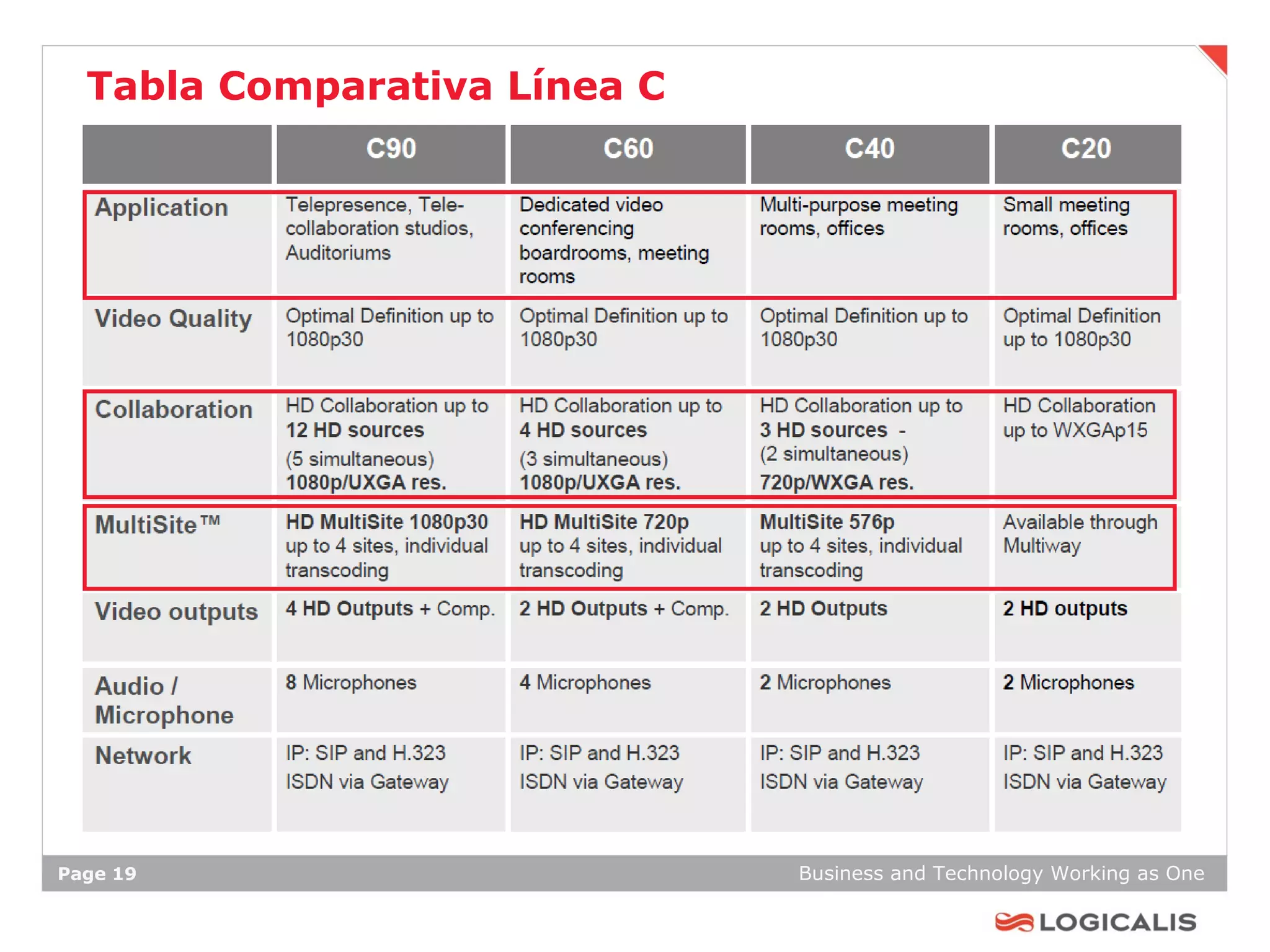 Tabla Comparativa Línea C

| | C90 | C60 | C40 | C20 |
|---|---|---|---|---|
| Application | Telepresence, Tele-collaboration studios, Auditoriums | Dedicated video conferencing boardrooms, meeting rooms | Multi-purpose meeting rooms, offices | Small meeting rooms, offices |
| Video Quality | Optimal Definition up to 1080p30 | Optimal Definition up to 1080p30 | Optimal Definition up to 1080p30 | Optimal Definition up to 1080p30 |
| Collaboration | HD Collaboration up to 12 HD sources (5 simultaneous) 1080p/UXGA res. | HD Collaboration up to 4 HD sources (3 simultaneous) 1080p/UXGA res. | HD Collaboration up to 3 HD sources - (2 simultaneous) 720p/WXGA res. | HD Collaboration up to WXGAp15 |
| MultiSite™ | HD MultiSite 1080p30 up to 4 sites, individual transcoding | HD MultiSite 720p up to 4 sites, individual transcoding | MultiSite 576p up to 4 sites, individual transcoding | Available through Multiway |
| Video outputs | 4 HD Outputs + Comp. | 2 HD Outputs + Comp. | 2 HD Outputs | 2 HD outputs |
| Audio / Microphone | 8 Microphones | 4 Microphones | 2 Microphones | 2 Microphones |
| Network | IP: SIP and H.323 ISDN via Gateway | IP: SIP and H.323 ISDN via Gateway | IP: SIP and H.323 ISDN via Gateway | IP: SIP and H.323 ISDN via Gateway |

Page 19 Business and Technology Working as One

LOGICALIS